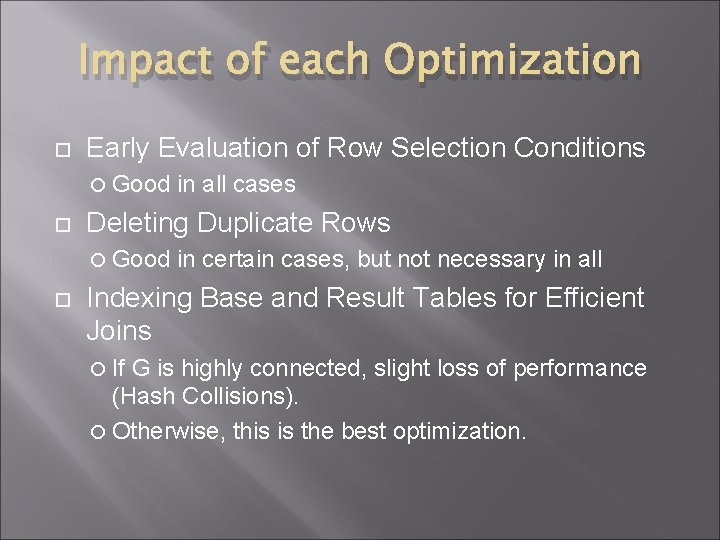 Impact of each Optimization

Early Evaluation of Row Selection Conditions

Good in all cases

Deleting Duplicate Rows

Good in certain cases, but not necessary in all

Indexing Base and Result Tables for Efficient Joins

If G is highly connected, slight loss of performance (Hash Collisions).

Otherwise, this is the best optimization.